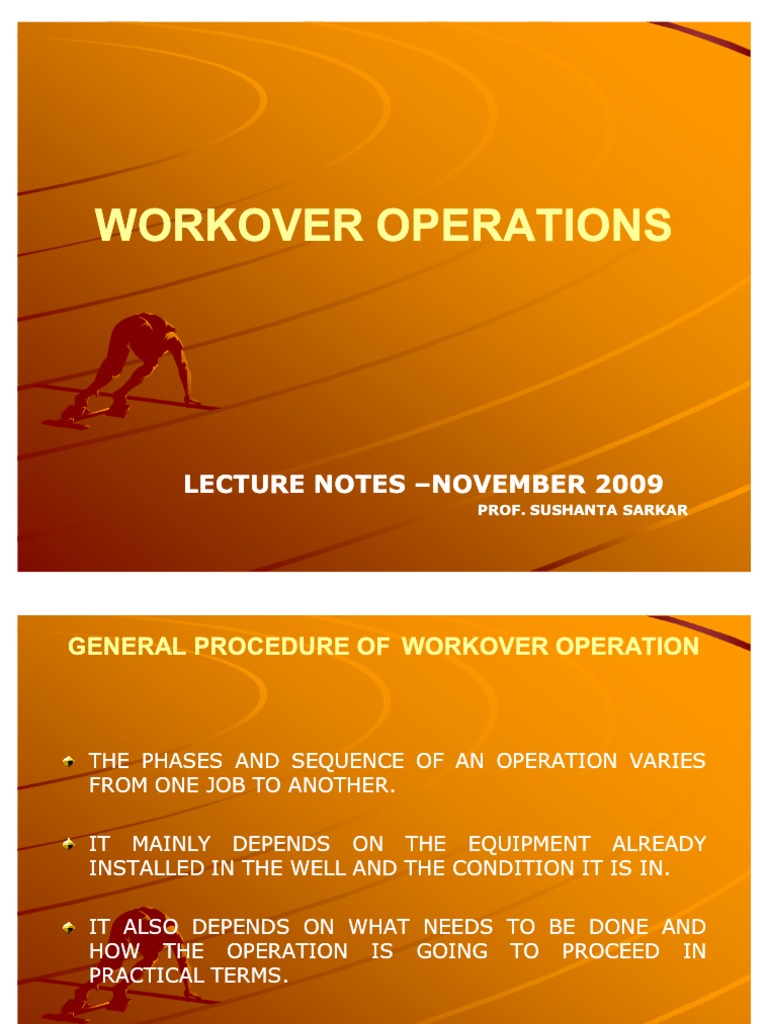 WORKOVER OPERATIONS

LECTURE NOTES –NOVEMBER 2009

PROF. SUSHANTA SARKAR

GENERAL PROCEDURE OF WORKOVER OPERATION

THE PHASES AND SEQUENCE OF AN OPERATION VARIES FROM ONE JOB TO ANOTHER.

IT MAINLY DEPENDS ON THE EQUIPMENT ALREADY INSTALLED IN THE WELL AND THE CONDITION IT IS IN.

IT ALSO DEPENDS ON WHAT NEEDS TO BE DONE AND HOW THE OPERATION IS GOING TO PROCEED IN PRACTICAL TERMS.